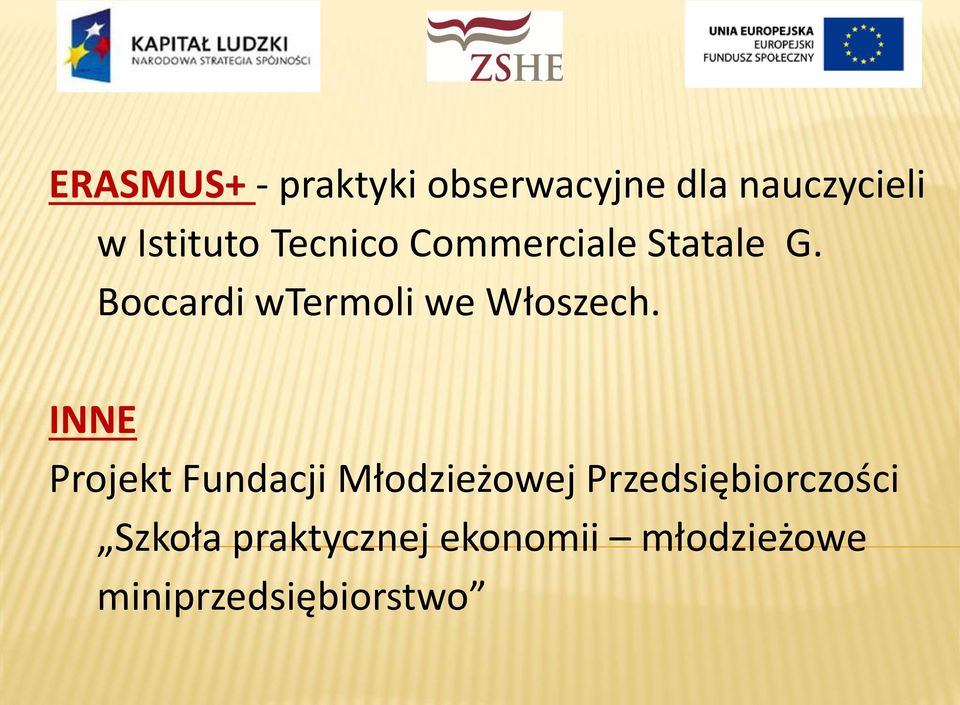 KAPITAŁ LUDZKI
NARODOWA STRATEGIA SPÓJNOŚCI

ZSHE

UNIA EUROPEJSKA
EUROPEJSKI
FUNDUSZ SPOŁECZNY

ERASMUS+ - praktyki obserwacyjne dla nauczycieli w Istituto Tecnico Commerciale Statale G. Boccardi wTermoli we Włoszech.

INNE
Projekt Fundacji Młodzieżowej Przedsiębiorczości „Szkoła praktycznej ekonomii – młodzieżowe miniprzedsiębiorstwo”